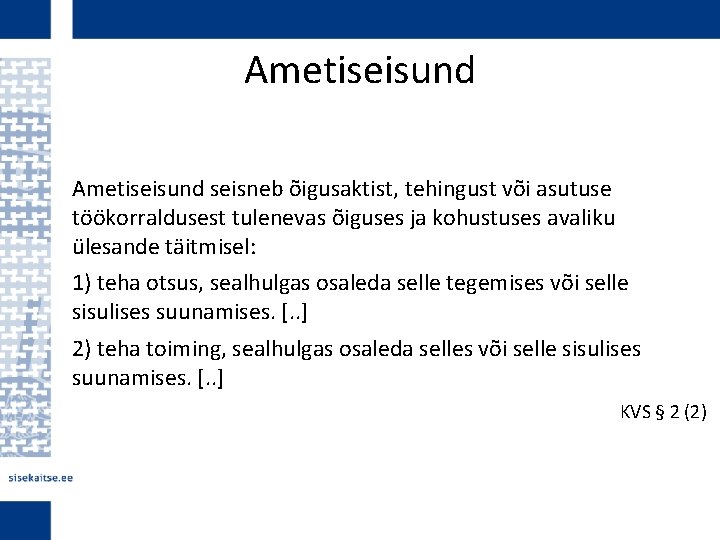 Ametiseisund

Ametiseisund seisneb õigusaktist, tehingust või asutuse töökorraldusest tulenevas õiguses ja kohustuses avaliku ülesande täitmisel:

1) teha otsus, sealhulgas osaleda selle tegemises või selle sisulises suunamises. [..]

2) teha toiming, sealhulgas osaleda selles või selle sisulises suunamises. [..]

KVS § 2 (2)

sisekaitse.ee